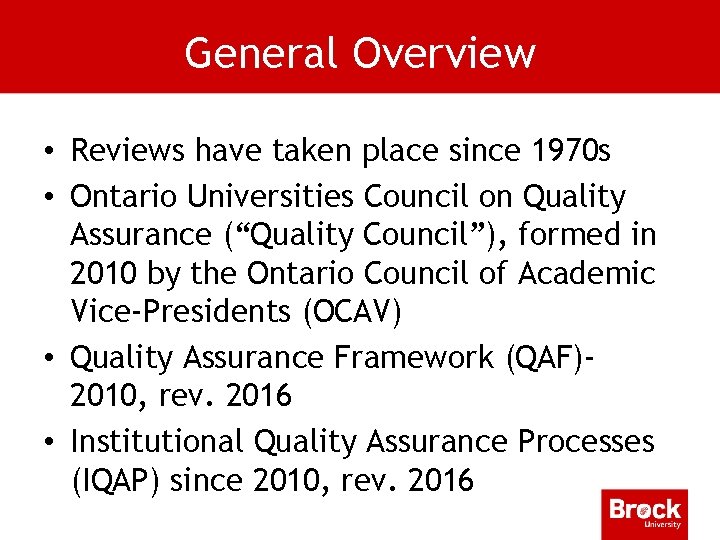 General Overview

• Reviews have taken place since 1970s
• Ontario Universities Council on Quality Assurance (“Quality Council”), formed in 2010 by the Ontario Council of Academic Vice-Presidents (OCAV)
• Quality Assurance Framework (QAF)- 2010, rev. 2016
• Institutional Quality Assurance Processes (IQAP) since 2010, rev. 2016

Brock University